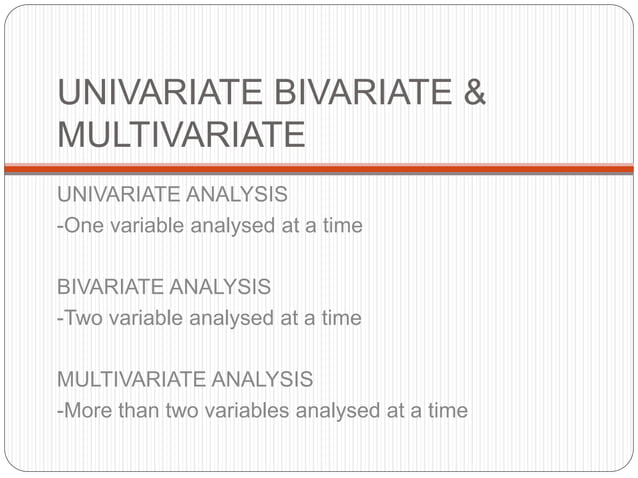 UNIVARIATE BIVARIATE & MULTIVARIATE

UNIVARIATE ANALYSIS
-One variable analysed at a time

BIVARIATE ANALYSIS
-Two variable analysed at a time

MULTIVARIATE ANALYSIS
-More than two variables analysed at a time